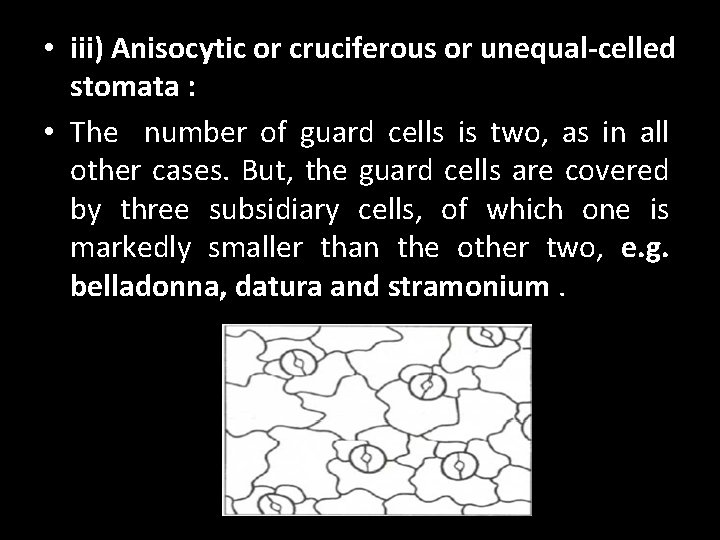 • iii) Anisocytic or cruciferous or unequal-celled stomata :

• The number of guard cells is two, as in all other cases. But, the guard cells are covered by three subsidiary cells, of which one is markedly smaller than the other two, e.g. belladonna, datura and stramonium .